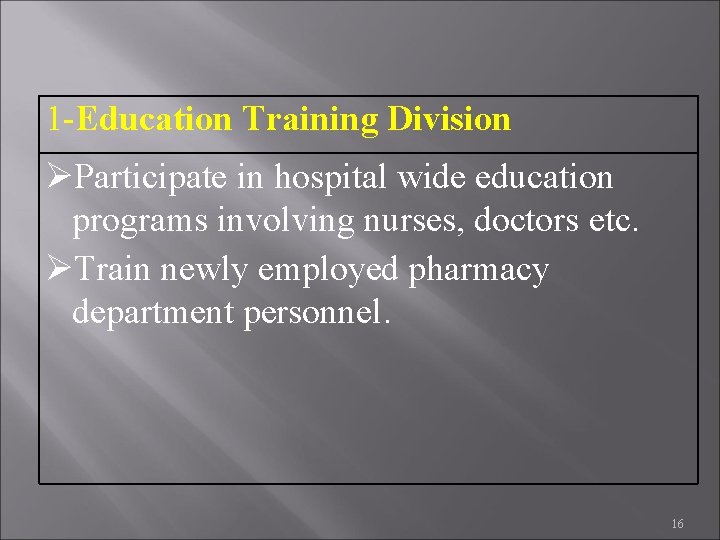 1-Education Training Division

➢Participate in hospital wide education programs involving nurses, doctors etc.

➢Train newly employed pharmacy department personnel.

16